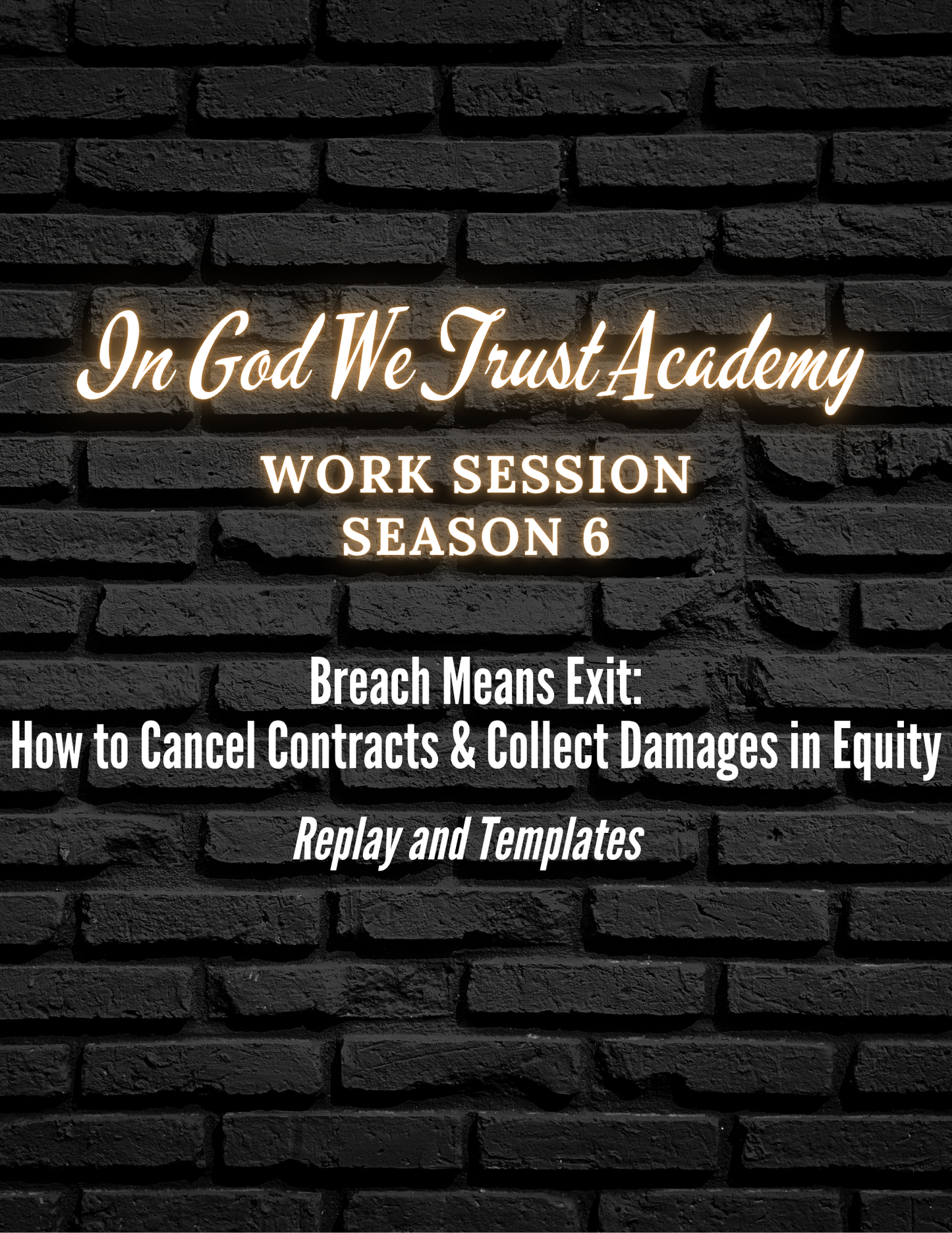 In God We Trust Academy

WORK SESSION
SEASON 6

Breach Means Exit:
How to Cancel Contracts & Collect Damages in Equity

Replay and Templates